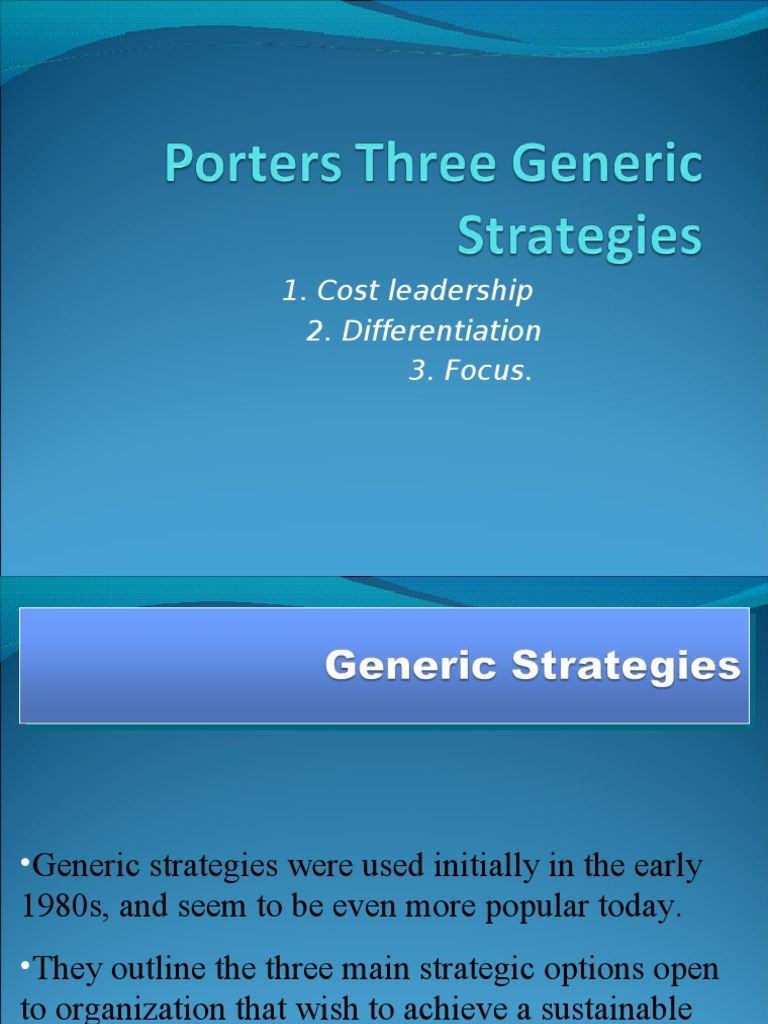 Porters Three Generic Strategies

1. Cost leadership
2. Differentiation
3. Focus.

Generic Strategies

•Generic strategies were used initially in the early 1980s, and seem to be even more popular today.

•They outline the three main strategic options open to organization that wish to achieve a sustainable